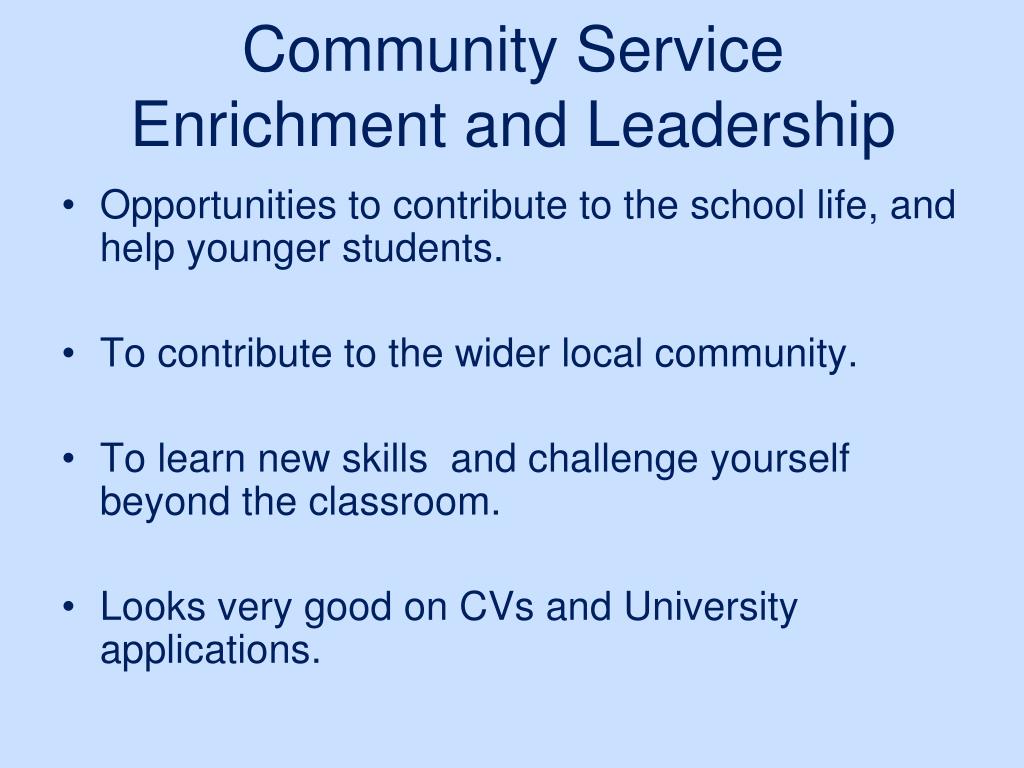 Community Service
Enrichment and Leadership

• Opportunities to contribute to the school life, and help younger students.

• To contribute to the wider local community.

• To learn new skills  and challenge yourself beyond the classroom.

• Looks very good on CVs and University applications.